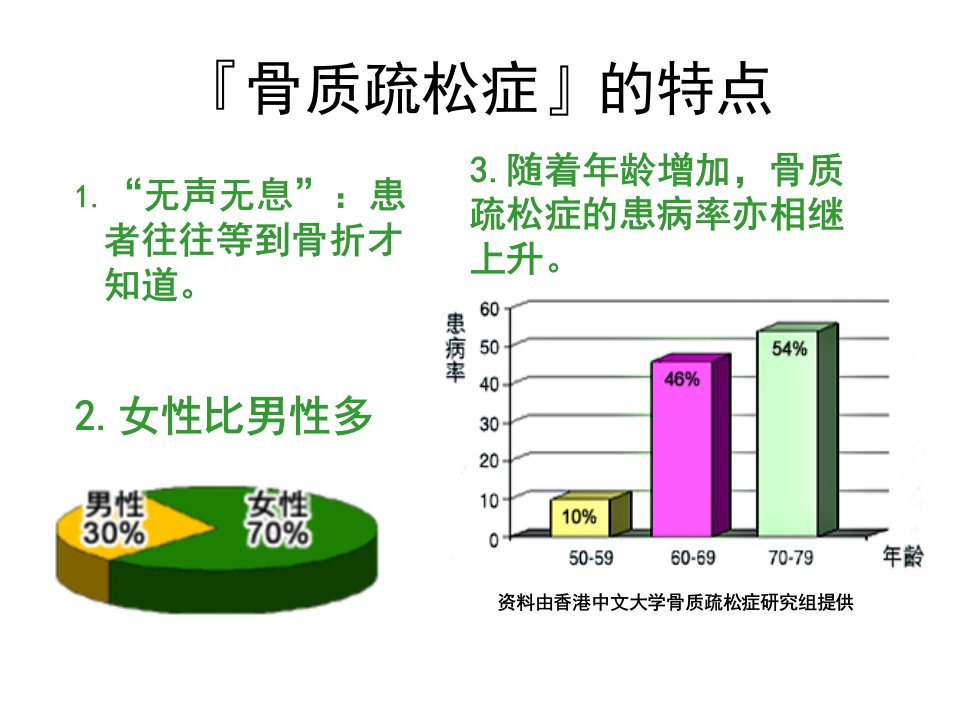 『骨质疏松症』的特点

1. “无声无息”：患者往往等到骨折才知道。

2. 女性比男性多

男性
30%

女性
70%

3. 随着年龄增加，骨质疏松症的患病率亦相继上升。

患病率

60
50
40
30
20
10
0

10%
46%
54%

50-59
60-69
70-79
年龄

资料由香港中文大学骨质疏松症研究组提供